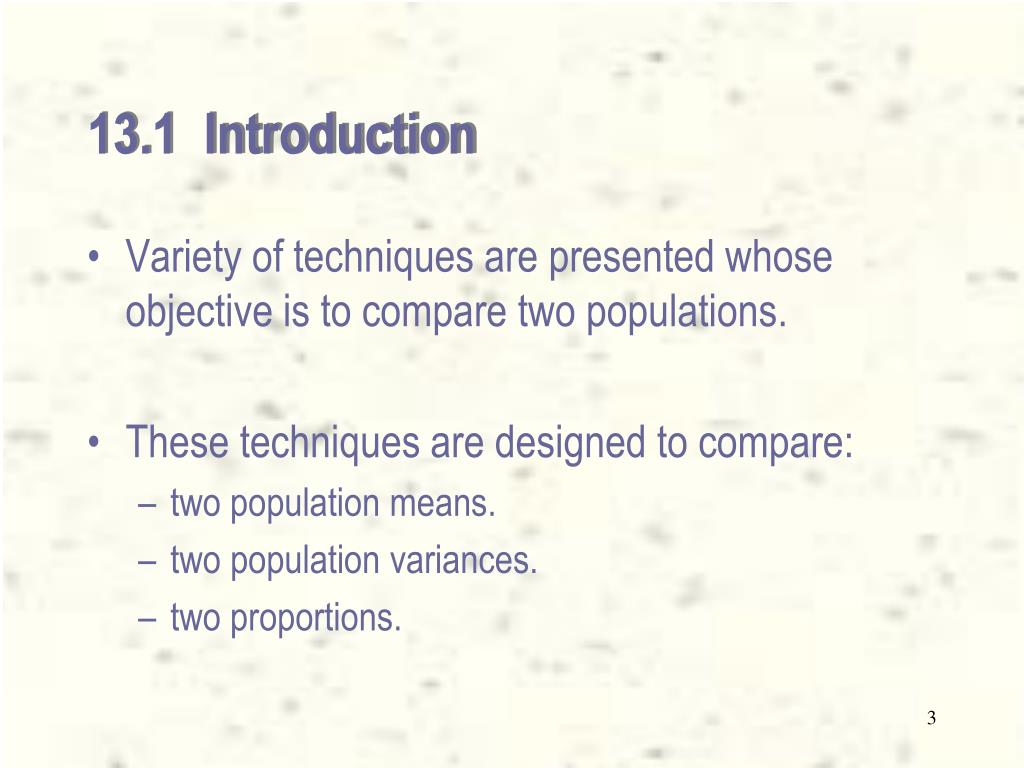 13.1 Introduction

• Variety of techniques are presented whose objective is to compare two populations.

• These techniques are designed to compare:
– two population means.
– two population variances.
– two proportions.

3